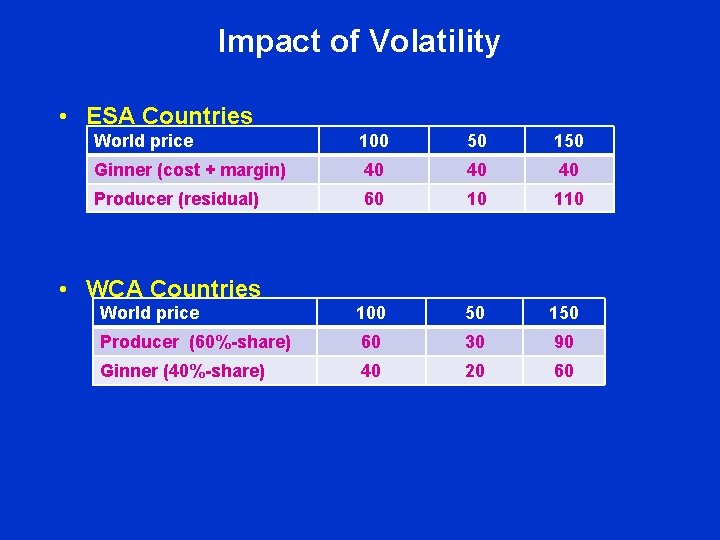 Impact of Volatility

• ESA Countries

| World price | 100 | 50 | 150 |
|---|---|---|---|
| Ginner (cost + margin) | 40 | 40 | 40 |
| Producer (residual) | 60 | 10 | 110 |

• WCA Countries

| World price | 100 | 50 | 150 |
|---|---|---|---|
| Producer (60%-share) | 60 | 30 | 90 |
| Ginner (40%-share) | 40 | 20 | 60 |